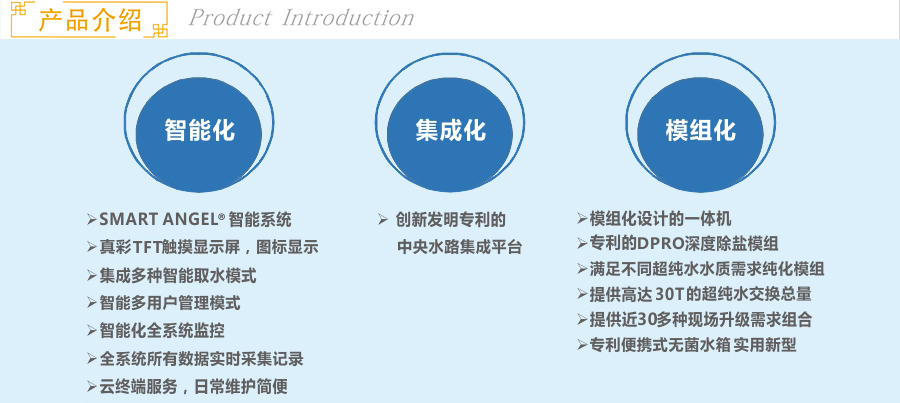 产品介绍 Product Introduction

智能化

➢SMART ANGEL® 智能系统
➢真彩TFT触摸显示屏，图标显示
➢集成多种智能取水模式
➢智能多用户管理模式
➢智能化全系统监控
➢全系统所有数据实时采集记录
➢云终端服务，日常维护简便

集成化

➢ 创新发明专利的中央水路集成平台

模组化

➢模组化设计的一体机
➢专利的DPRO深度除盐模组
➢满足不同超纯水水质需求纯化模组
➢提供高达 30T的超纯水交换总量
➢提供近30多种现场升级需求组合
➢专利便携式无菌水箱 实用新型